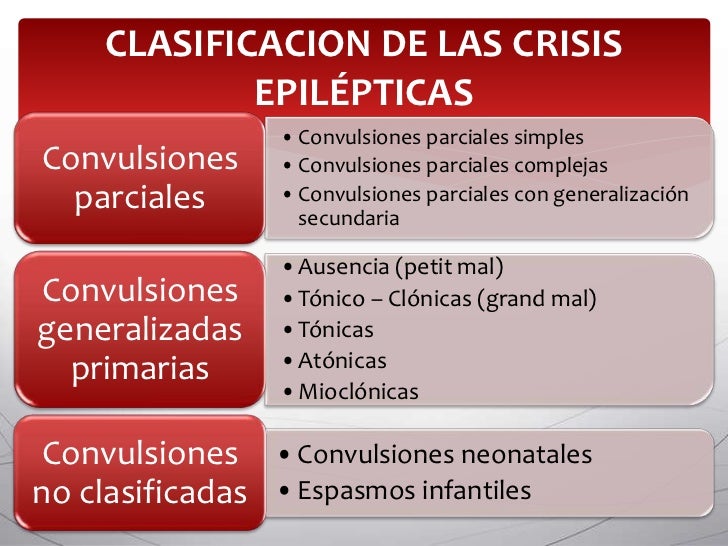 CLASIFICACION DE LAS CRISIS EPILÉPTICAS

Convulsiones parciales

• Convulsiones parciales simples
• Convulsiones parciales complejas
• Convulsiones parciales con generalización secundaria

Convulsiones generalizadas primarias

• Ausencia (petit mal)
• Tónico – Clónicas (grand mal)
• Tónicas
• Atónicas
• Mioclónicas

Convulsiones no clasificadas

• Convulsiones neonatales
• Espasmos infantiles